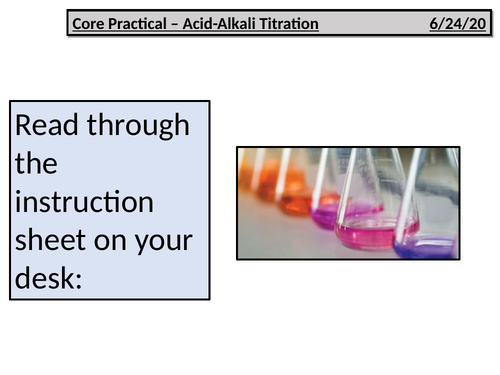 Core Practical – Acid-Alkali Titration 6/24/20

Read through the instruction sheet on your desk: